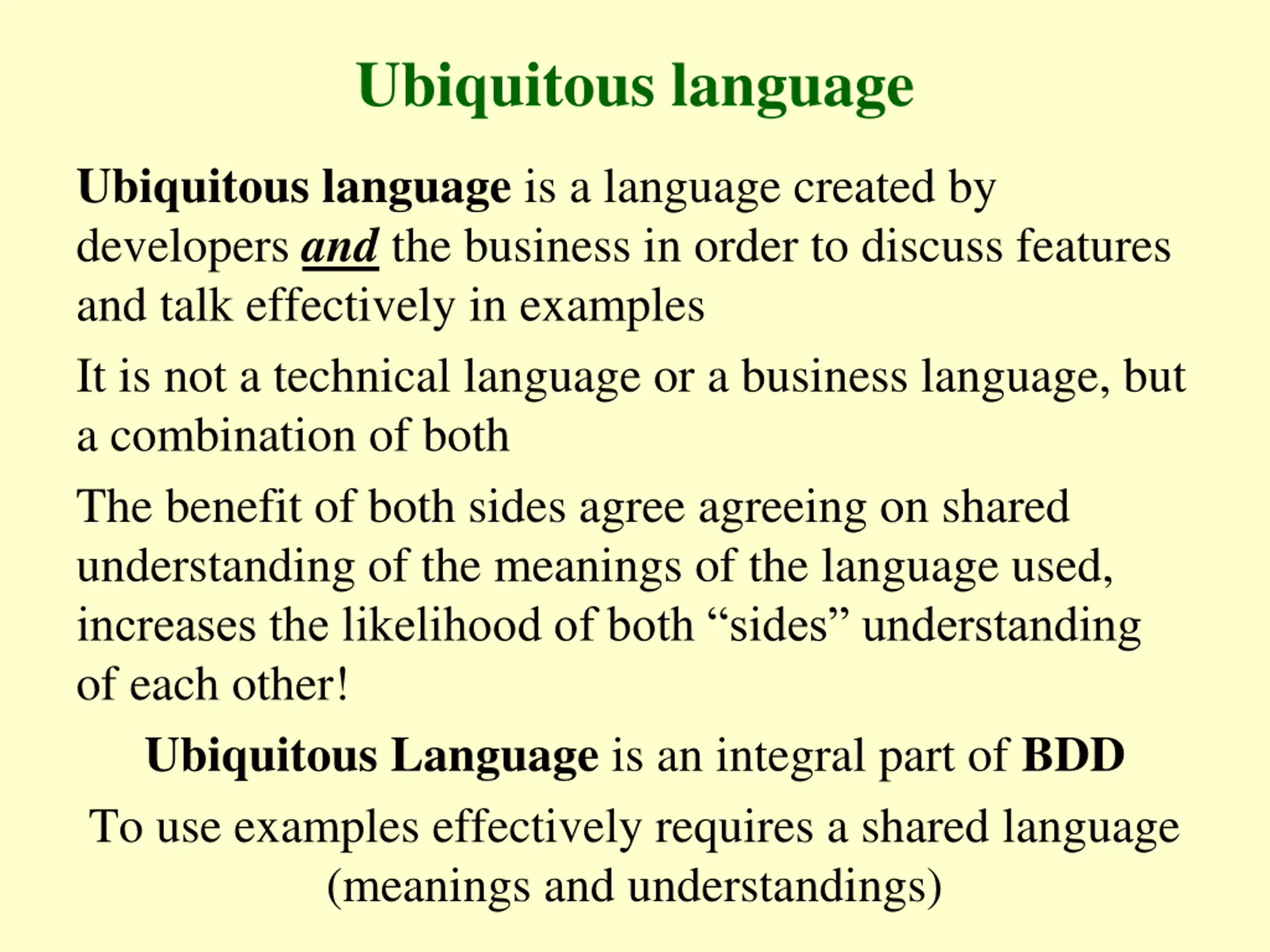 Ubiquitous language

Ubiquitous language is a language created by developers and the business in order to discuss features and talk effectively in examples

It is not a technical language or a business language, but a combination of both

The benefit of both sides agree agreeing on shared understanding of the meanings of the language used, increases the likelihood of both “sides” understanding of each other!

Ubiquitous Language is an integral part of BDD

To use examples effectively requires a shared language (meanings and understandings)